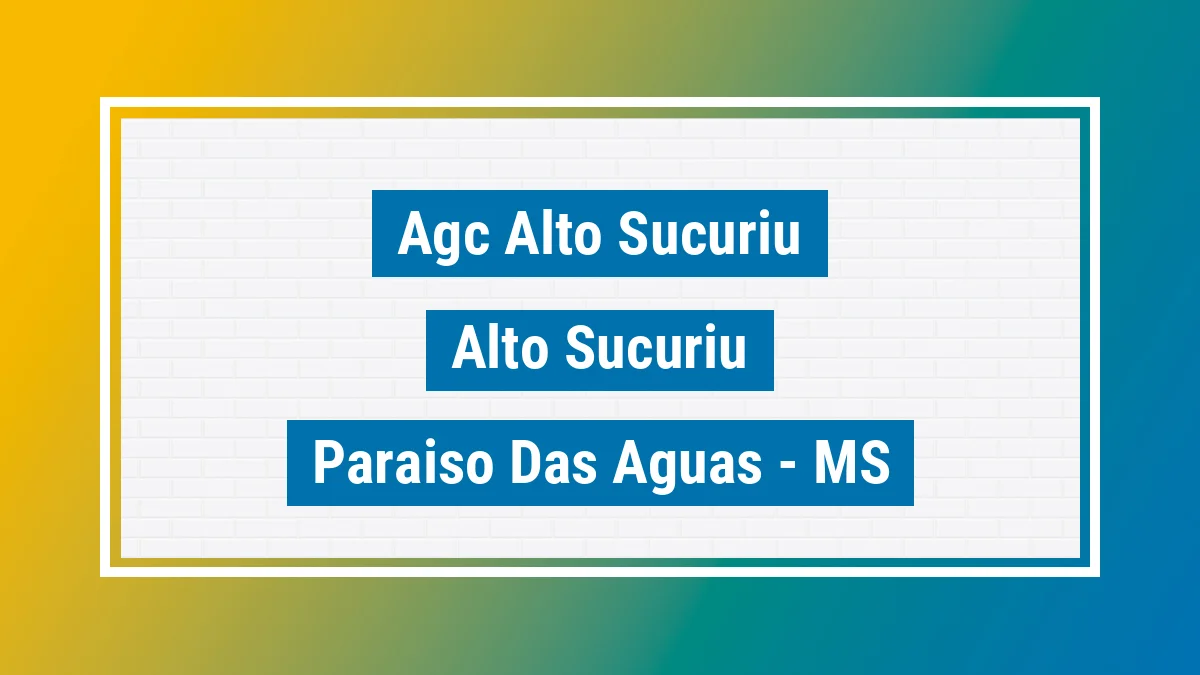 Agc Alto Sucuriu

Alto Sucuriu

Paraiso Das Aguas - MS